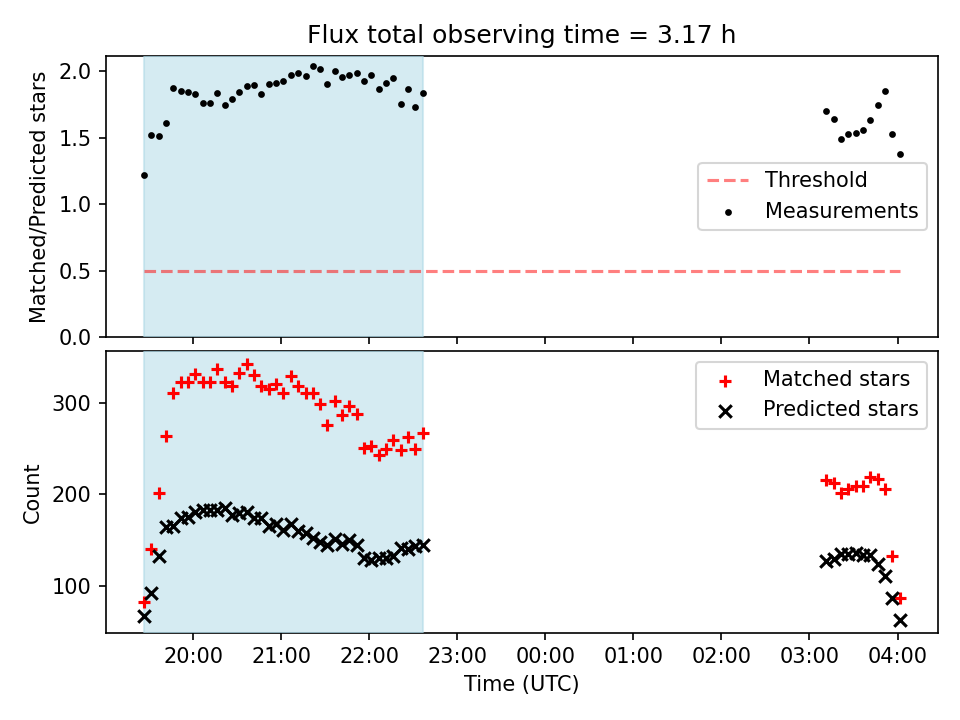 Flux total observing time = 3.17 h

Matched/Predicted stars

2.0
1.5
1.0
0.5
0.0

Threshold
Measurements

Count

300
200
100

Matched stars
Predicted stars

20:00 21:00 22:00 23:00 00:00 01:00 02:00 03:00 04:00

Time (UTC)